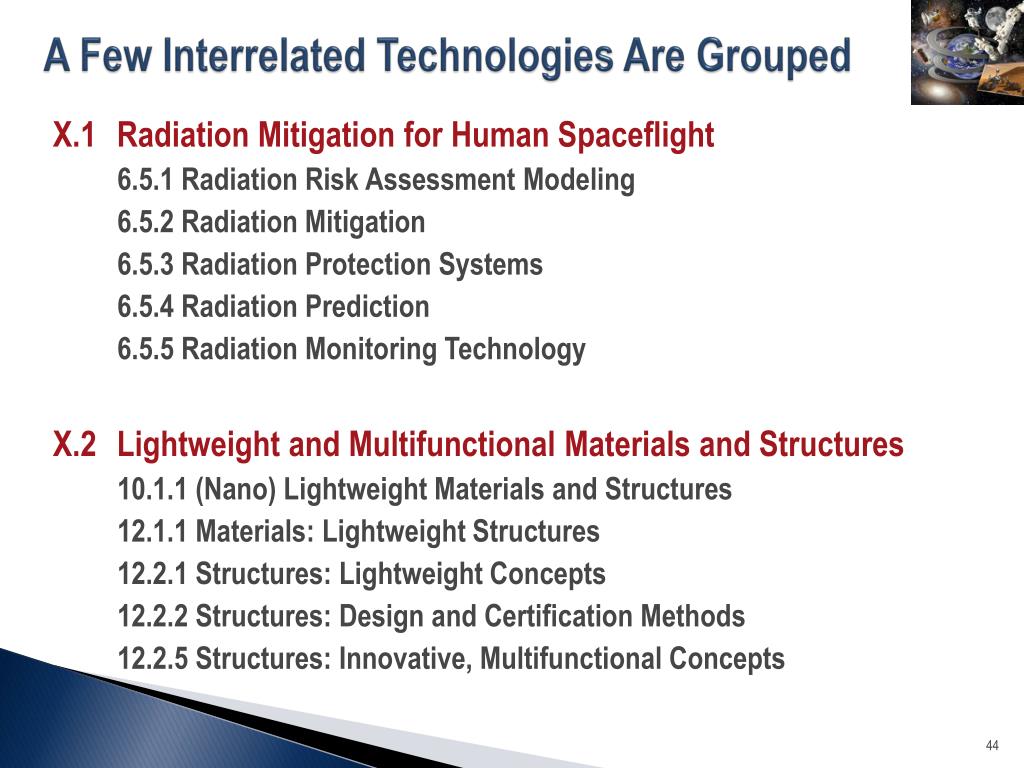 A Few Interrelated Technologies Are Grouped

X.1 Radiation Mitigation for Human Spaceflight
6.5.1 Radiation Risk Assessment Modeling
6.5.2 Radiation Mitigation
6.5.3 Radiation Protection Systems
6.5.4 Radiation Prediction
6.5.5 Radiation Monitoring Technology

X.2 Lightweight and Multifunctional Materials and Structures
10.1.1 (Nano) Lightweight Materials and Structures
12.1.1 Materials: Lightweight Structures
12.2.1 Structures: Lightweight Concepts
12.2.2 Structures: Design and Certification Methods
12.2.5 Structures: Innovative, Multifunctional Concepts

44